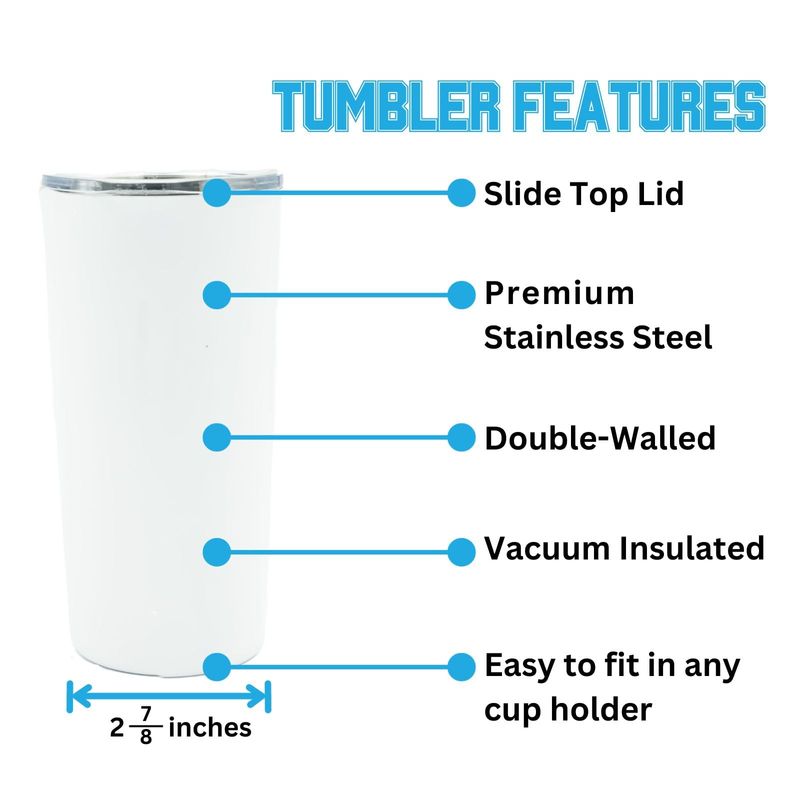 TUMBLER FEATURES

Slide Top Lid

Premium Stainless Steel

Double-Walled

Vacuum Insulated

Easy to fit in any cup holder

$2\frac{7}{8}$ inches